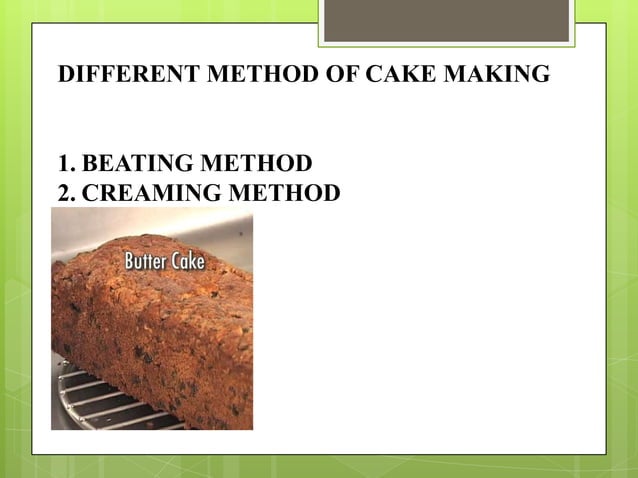 DIFFERENT METHOD OF CAKE MAKING

1. BEATING METHOD
2. CREAMING METHOD

Butter Cake